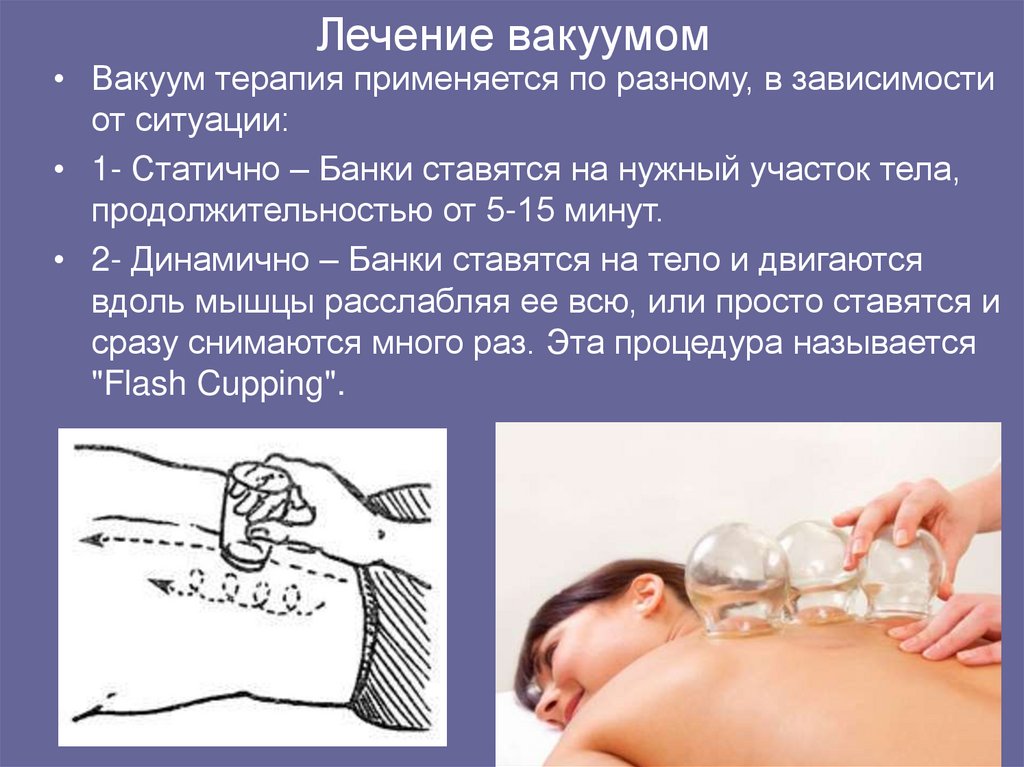 Лечение вакуумом

• Вакуум терапия применяется по разному, в зависимости от ситуации:

• 1- Статично – Банки ставятся на нужный участок тела, продолжительностью от 5-15 минут.

• 2- Динамично – Банки ставятся на тело и двигаются вдоль мышцы расслабляя ее всю, или просто ставятся и сразу снимаются много раз. Эта процедура называется "Flash Cupping".